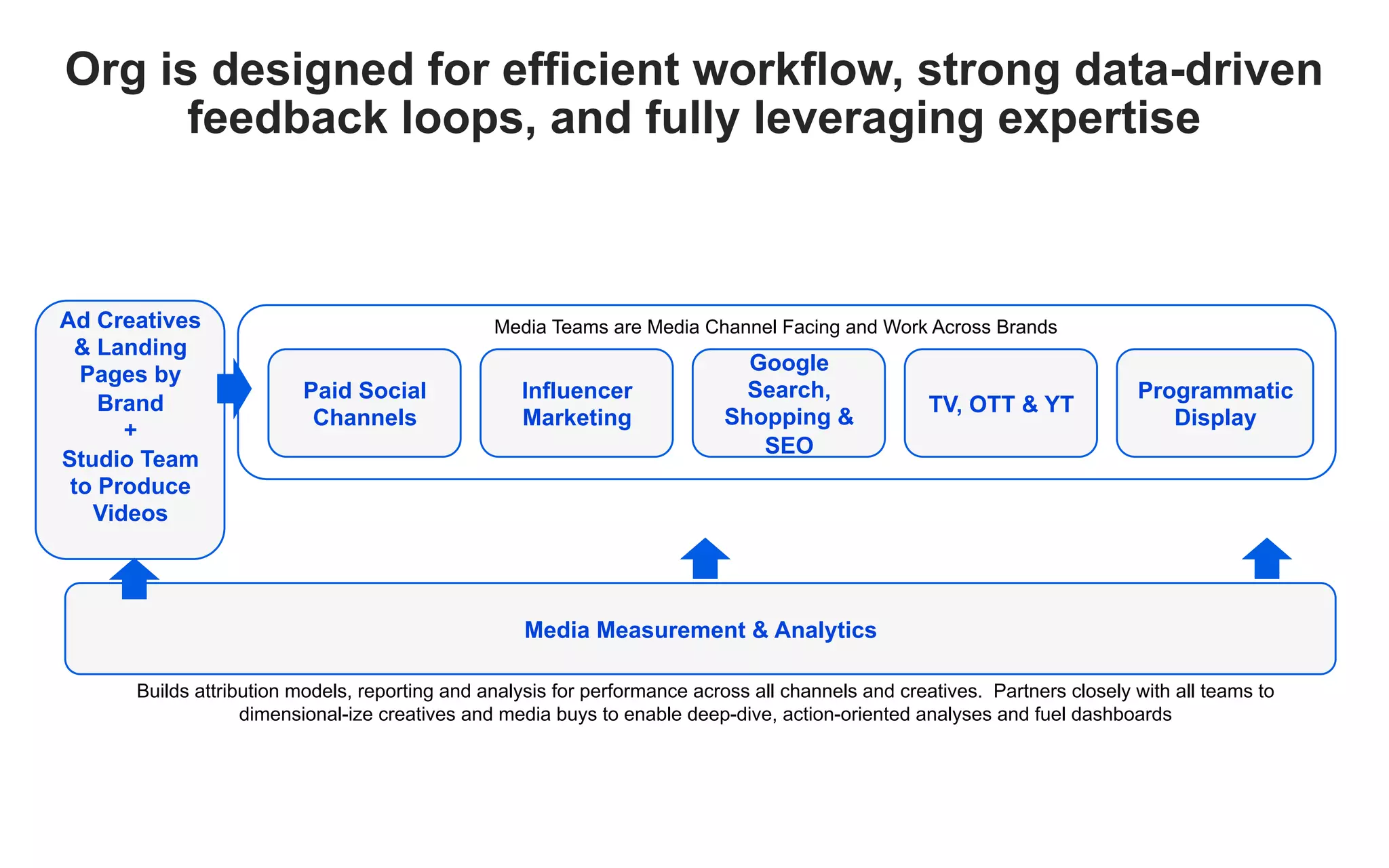 Org is designed for efficient workflow, strong data-driven feedback loops, and fully leveraging expertise

Ad Creatives & Landing Pages by Brand + Studio Team to Produce Videos

Media Teams are Media Channel Facing and Work Across Brands

Paid Social Channels

Influencer Marketing

Google Search, Shopping & SEO

TV, OTT & YT

Programmatic Display

Media Measurement & Analytics

Builds attribution models, reporting and analysis for performance across all channels and creatives. Partners closely with all teams to dimensional-ize creatives and media buys to enable deep-dive, action-oriented analyses and fuel dashboards